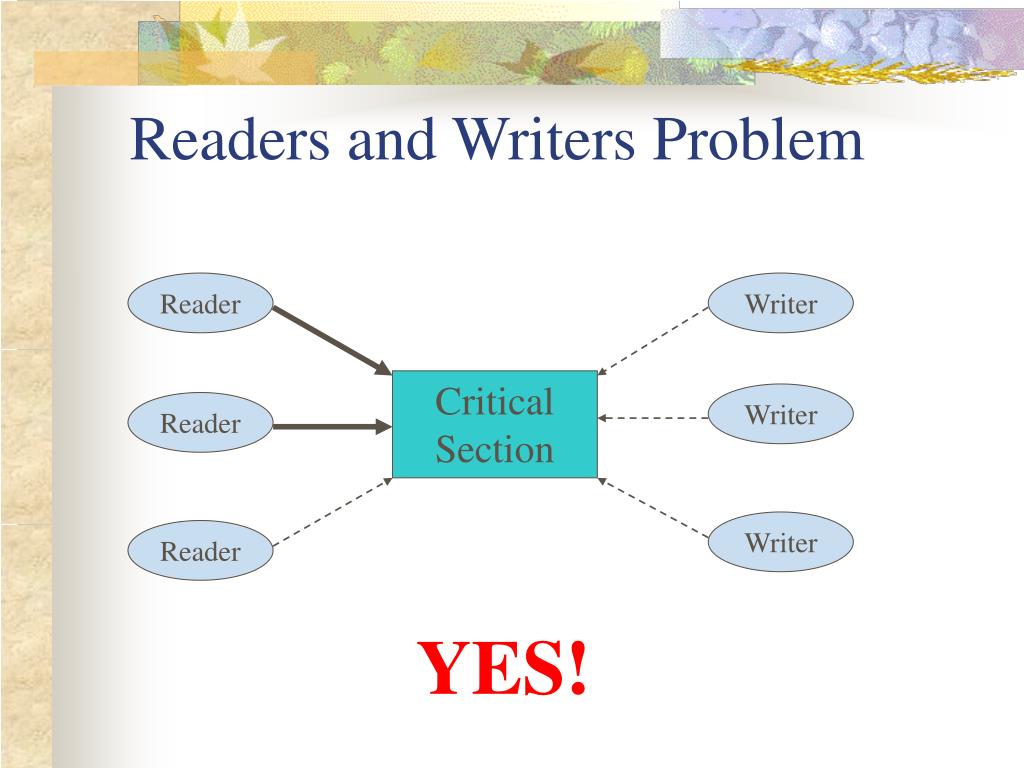 Readers and Writers Problem

Reader

Reader

Reader

Critical Section

Writer

Writer

Writer

YES!